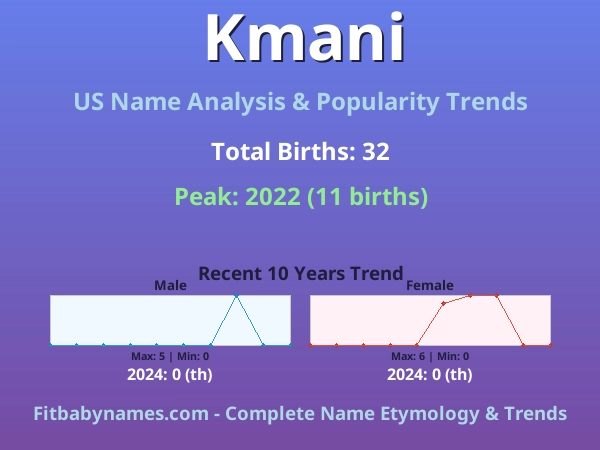 Kmani

US Name Analysis & Popularity Trends

Total Births: 32

Peak: 2022 (11 births)

Recent 10 Years Trend

Male

Max: 5 | Min: 0

2024: 0 (th)

Female

Max: 6 | Min: 0

2024: 0 (th)

Fitbabynames.com - Complete Name Etymology & Trends